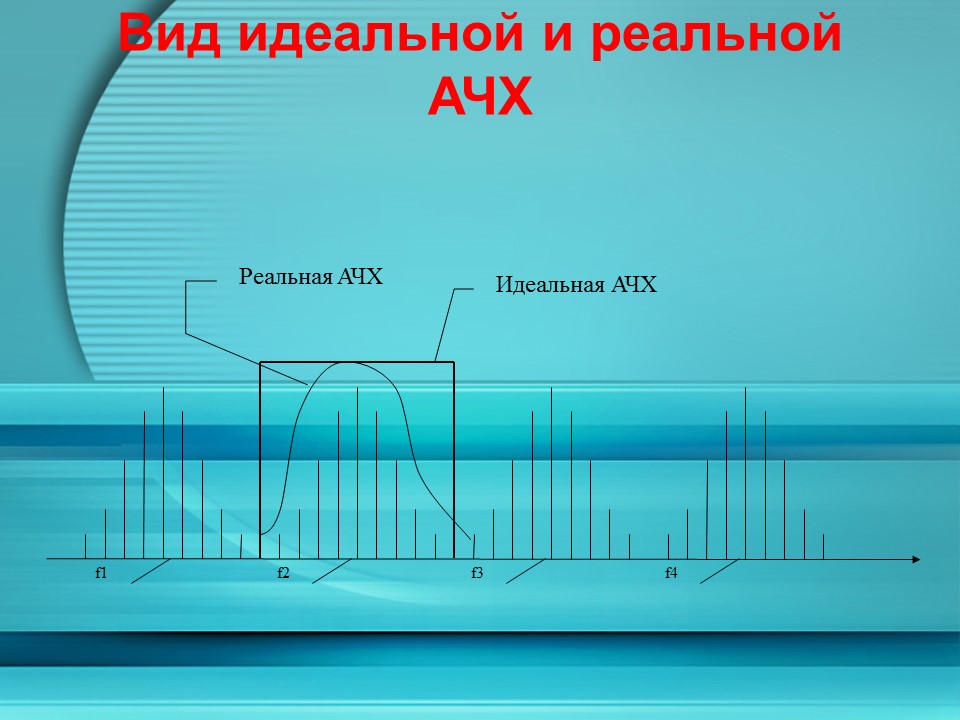 Вид идеальной и реальной АЧХ

Реальная АЧХ

Идеальная АЧХ

f1

f2

f3

f4